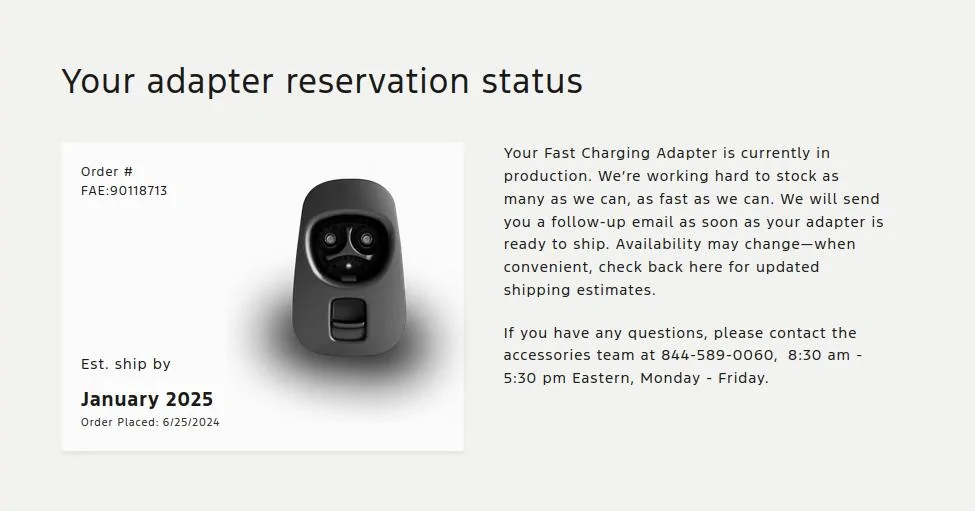 Your adapter reservation status

Order #
FAE:90118713

Est. ship by

January 2025

Order Placed: 6/25/2024

Your Fast Charging Adapter is currently in production. We're working hard to stock as many as we can, as fast as we can. We will send you a follow-up email as soon as your adapter is ready to ship. Availability may change—when convenient, check back here for updated shipping estimates.

If you have any questions, please contact the accessories team at 844-589-0060, 8:30 am - 5:30 pm Eastern, Monday - Friday.